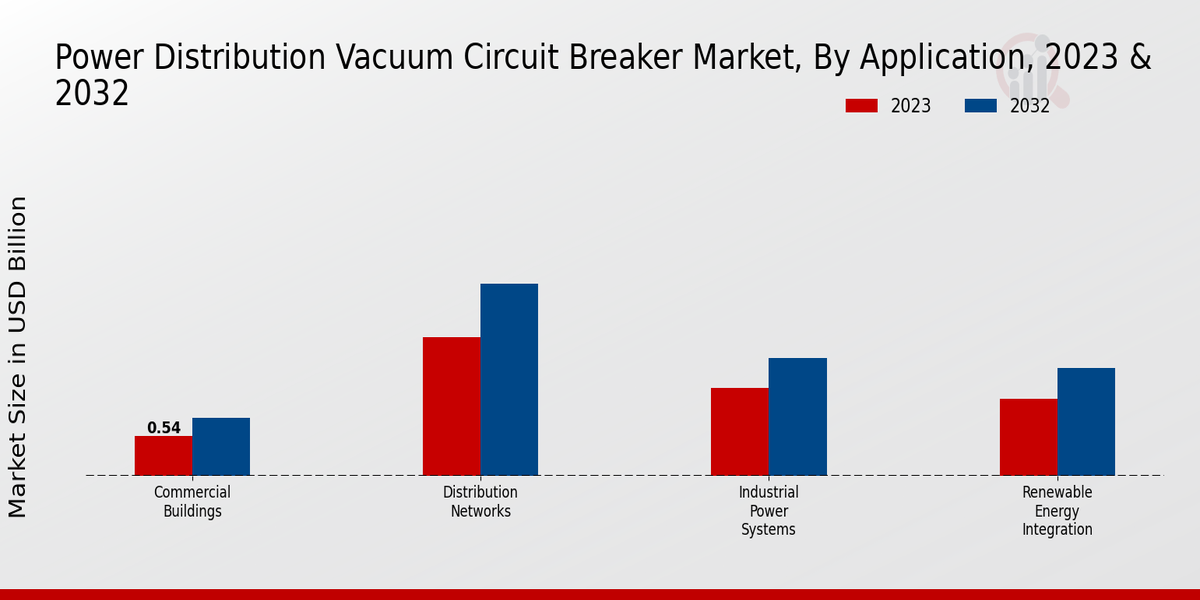 Power Distribution Vacuum Circuit Breaker Market, By Application, 2023 & 2032

2023
2032

Market Size in USD Billion

0.54

Commercial Buildings

Distribution Networks

Industrial Power Systems

Renewable Energy Integration